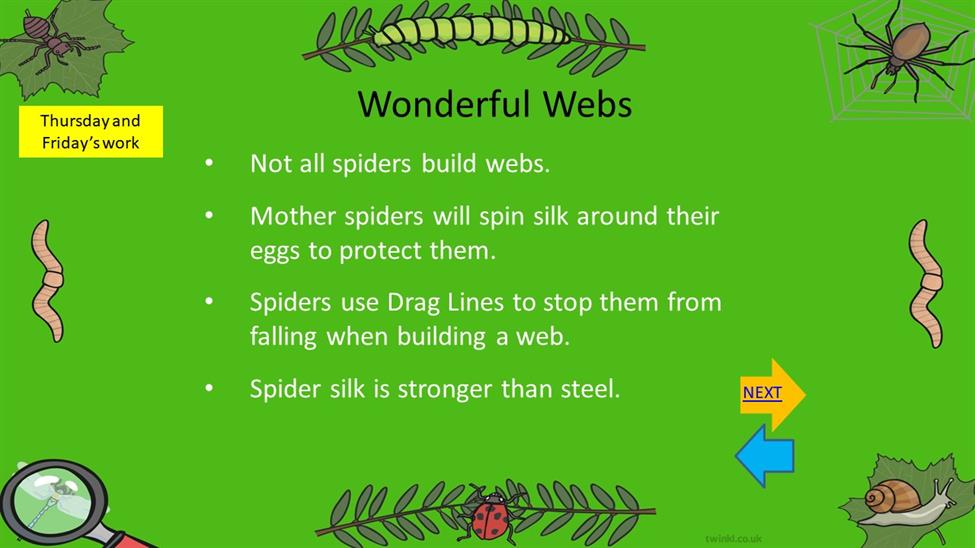 Thursday and Friday's work

Wonderful Webs

• Not all spiders build webs.

• Mother spiders will spin silk around their eggs to protect them.

• Spiders use Drag Lines to stop them from falling when building a web.

• Spider silk is stronger than steel.

NEXT

twinkl.co.uk